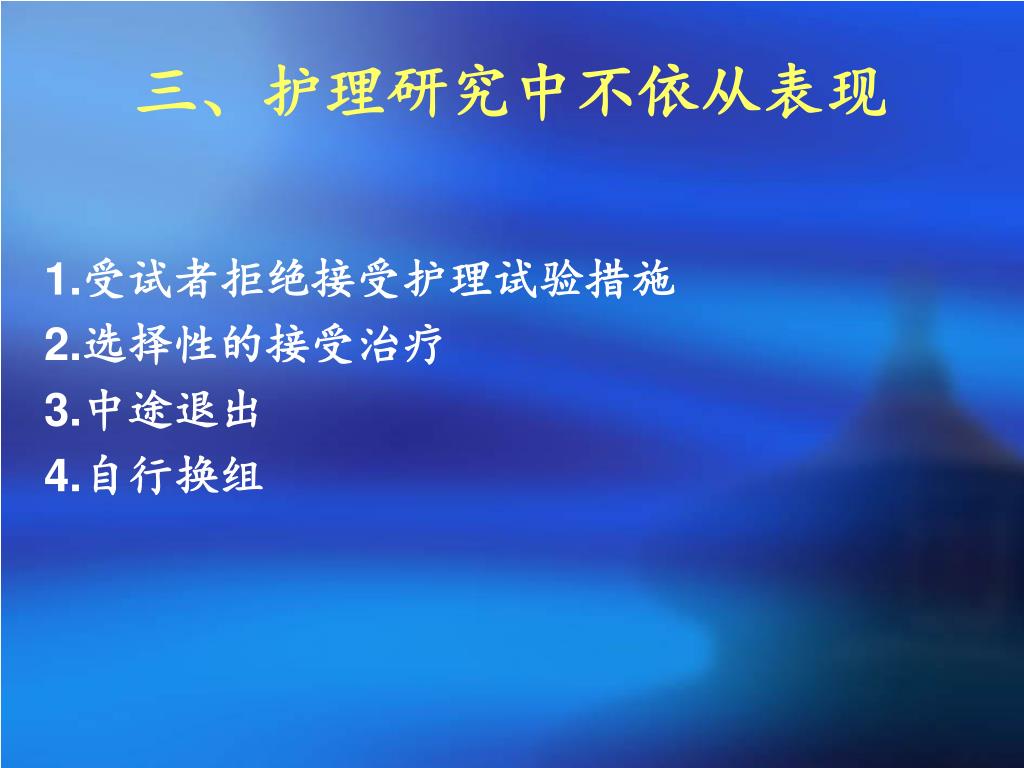 三、护理研究中不依从表现

1.受试者拒绝接受护理试验措施
2.选择性的接受治疗
3.中途退出
4.自行换组